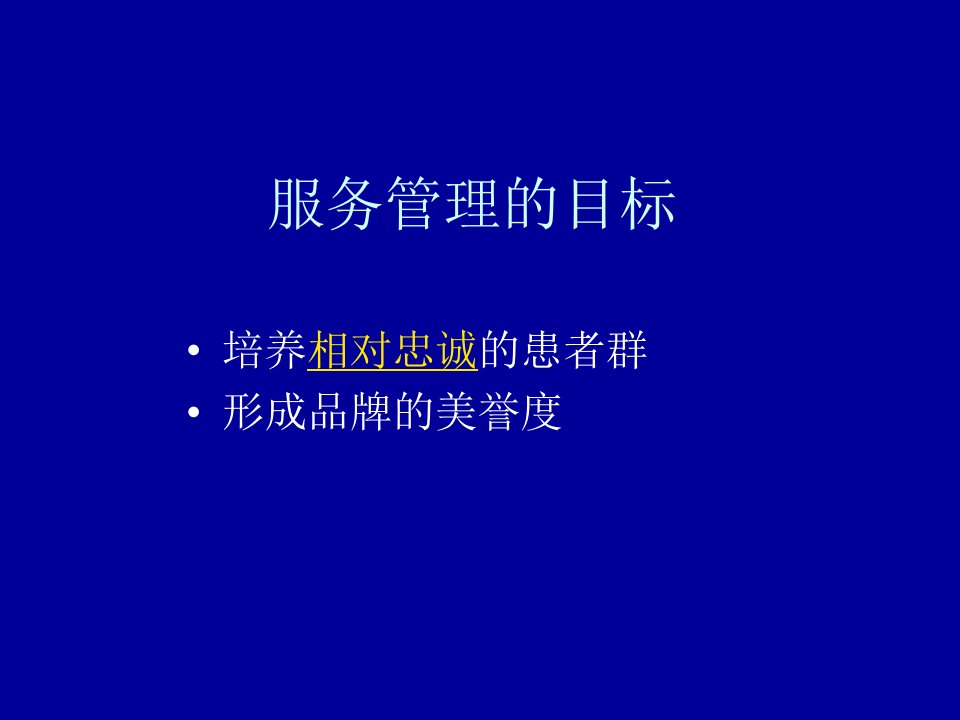 服务管理的目标

• 培养相对忠诚的患者群
• 形成品牌的美誉度